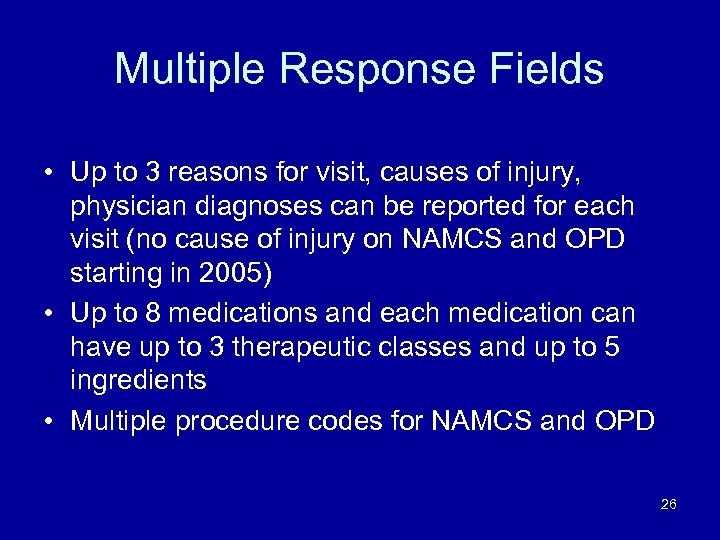 Multiple Response Fields

• Up to 3 reasons for visit, causes of injury, physician diagnoses can be reported for each visit (no cause of injury on NAMCS and OPD starting in 2005)
• Up to 8 medications and each medication can have up to 3 therapeutic classes and up to 5 ingredients
• Multiple procedure codes for NAMCS and OPD

26